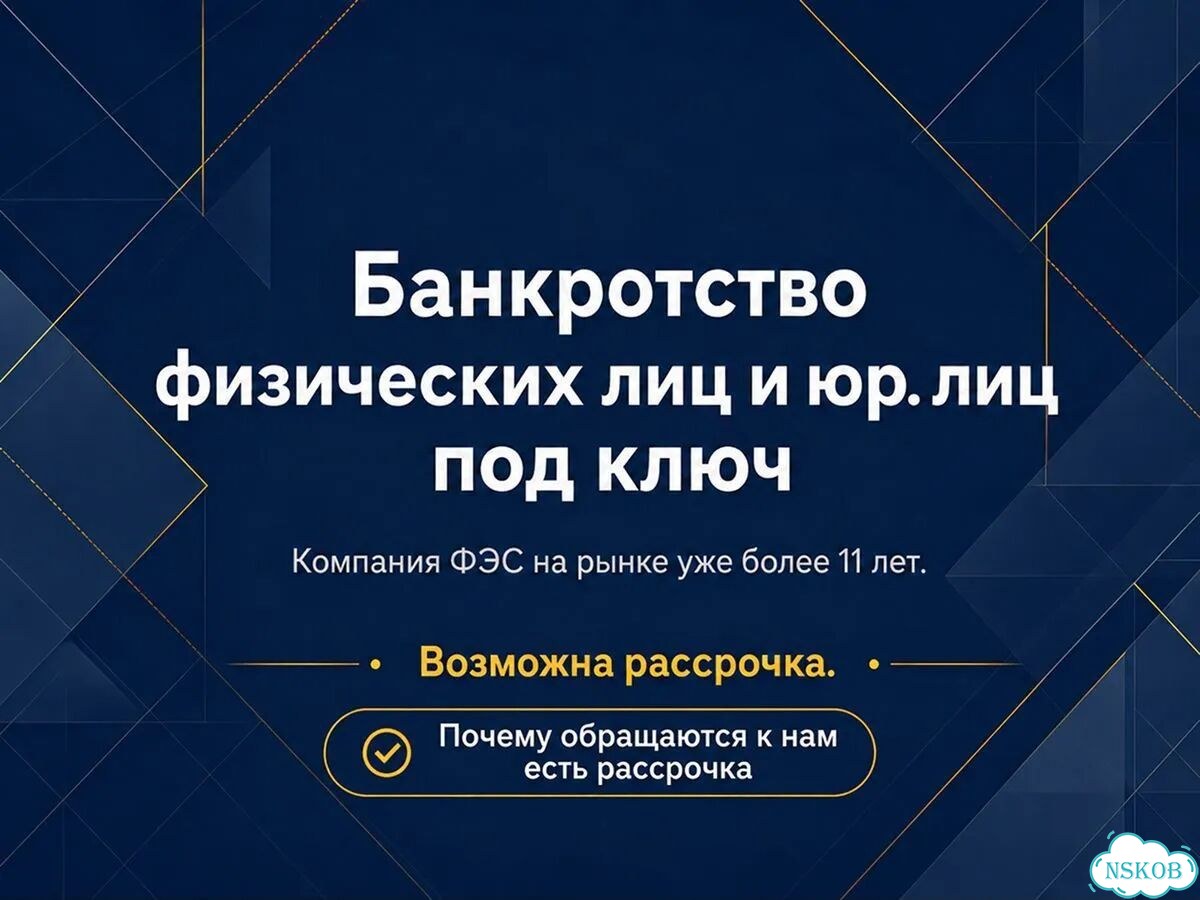 Банкротство
физических лиц и юр. лиц
под ключ

Компания ФЭС на рынке уже более 11 лет.

• Возможна рассрочка. •

Почему обращаются к нам
есть рассрочка

NSKOB